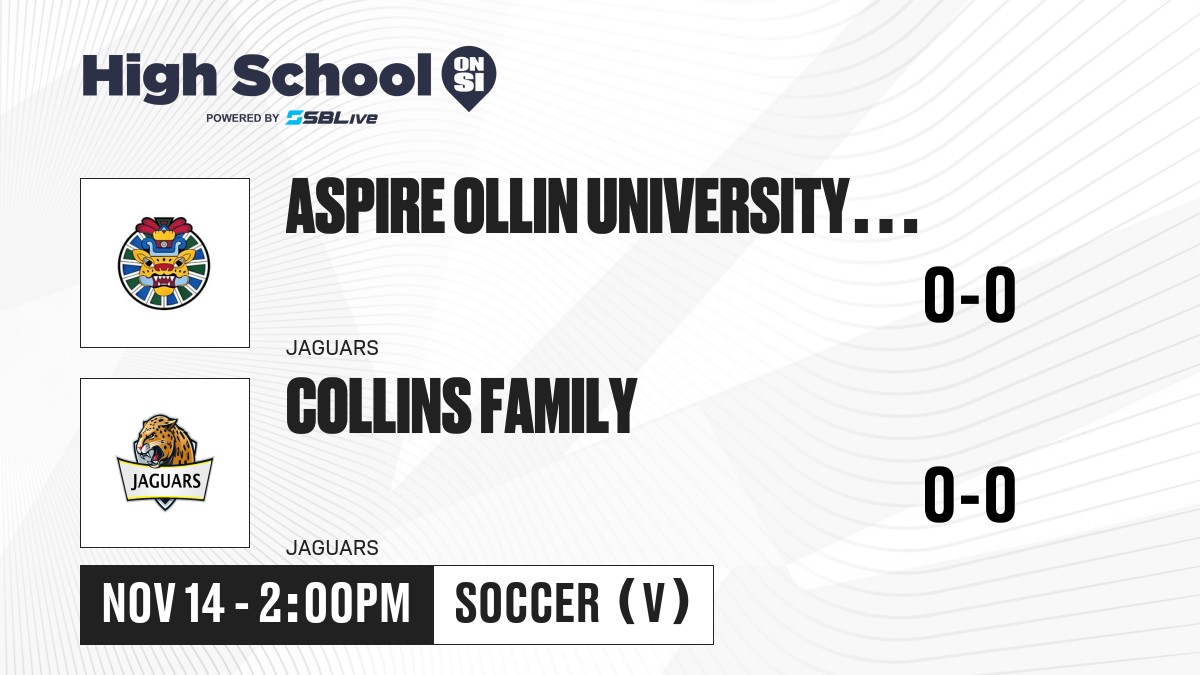 High School ON SI
POWERED BY SBLive

ASPIRE OLLIN UNIVERSITY...
0-0
JAGUARS

JAGUARS
COLLINS FAMILY
0-0
JAGUARS

NOV 14 - 2:00PM
SOCCER (V)